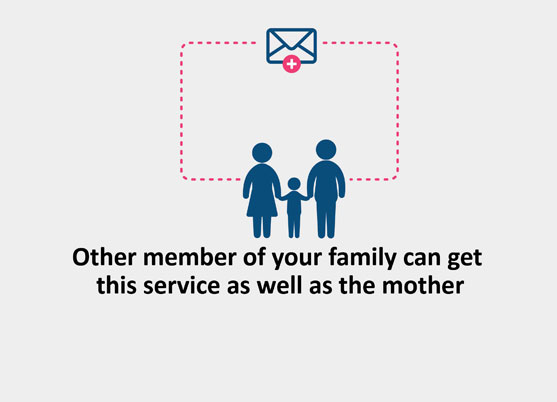 Other member of your family can get this service as well as the mother